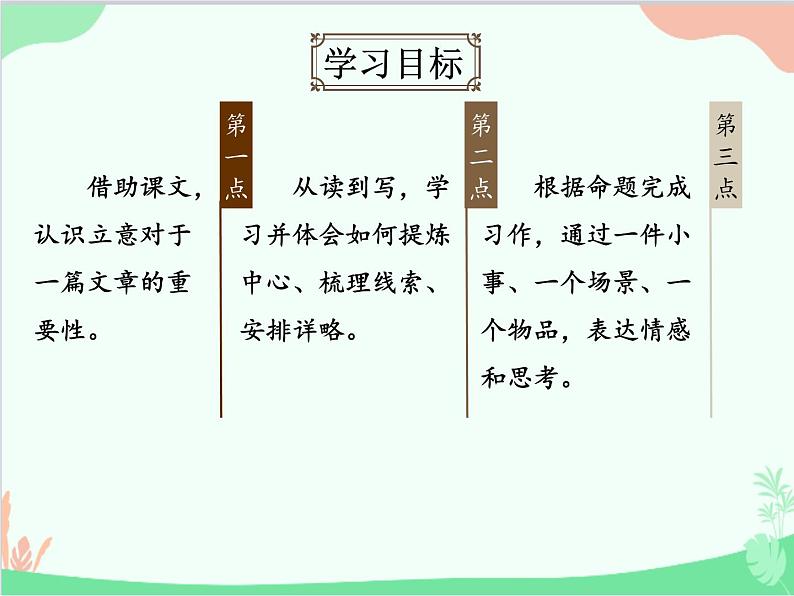 学习目标

第一点

借助课文，认识立意对于一篇文章的重要性。

第二点

从读到写，学习并体会如何提炼中心、梳理线索、安排详略。

第三点

根据命题完成习作，通过一件小事、一个场景、一个物品，表达情感和思考。